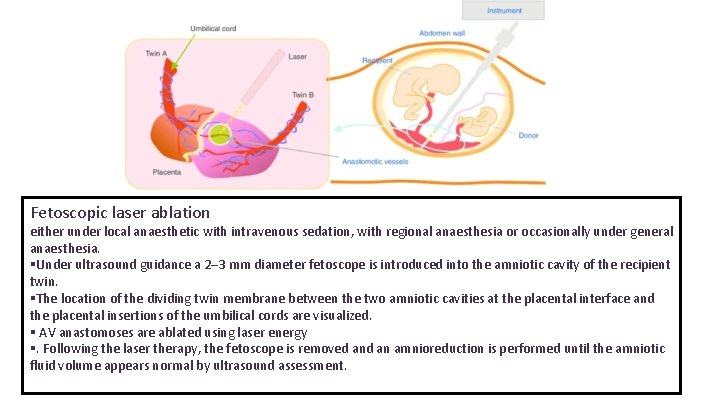 Umbilical cord
Twin A
Laser
Twin B
Placenta
Anastomotic vessels
Instrument
Abdomen wall
Recipient
Donor

Fetoscopic laser ablation
either under local anaesthetic with intravenous sedation, with regional anaesthesia or occasionally under general anaesthesia.
▪Under ultrasound guidance a 2–3 mm diameter fetoscope is introduced into the amniotic cavity of the recipient twin.
▪The location of the dividing twin membrane between the two amniotic cavities at the placental interface and the placental insertions of the umbilical cords are visualized.
▪ AV anastomoses are ablated using laser energy
▪. Following the laser therapy, the fetoscope is removed and an amnioreduction is performed until the amniotic fluid volume appears normal by ultrasound assessment.